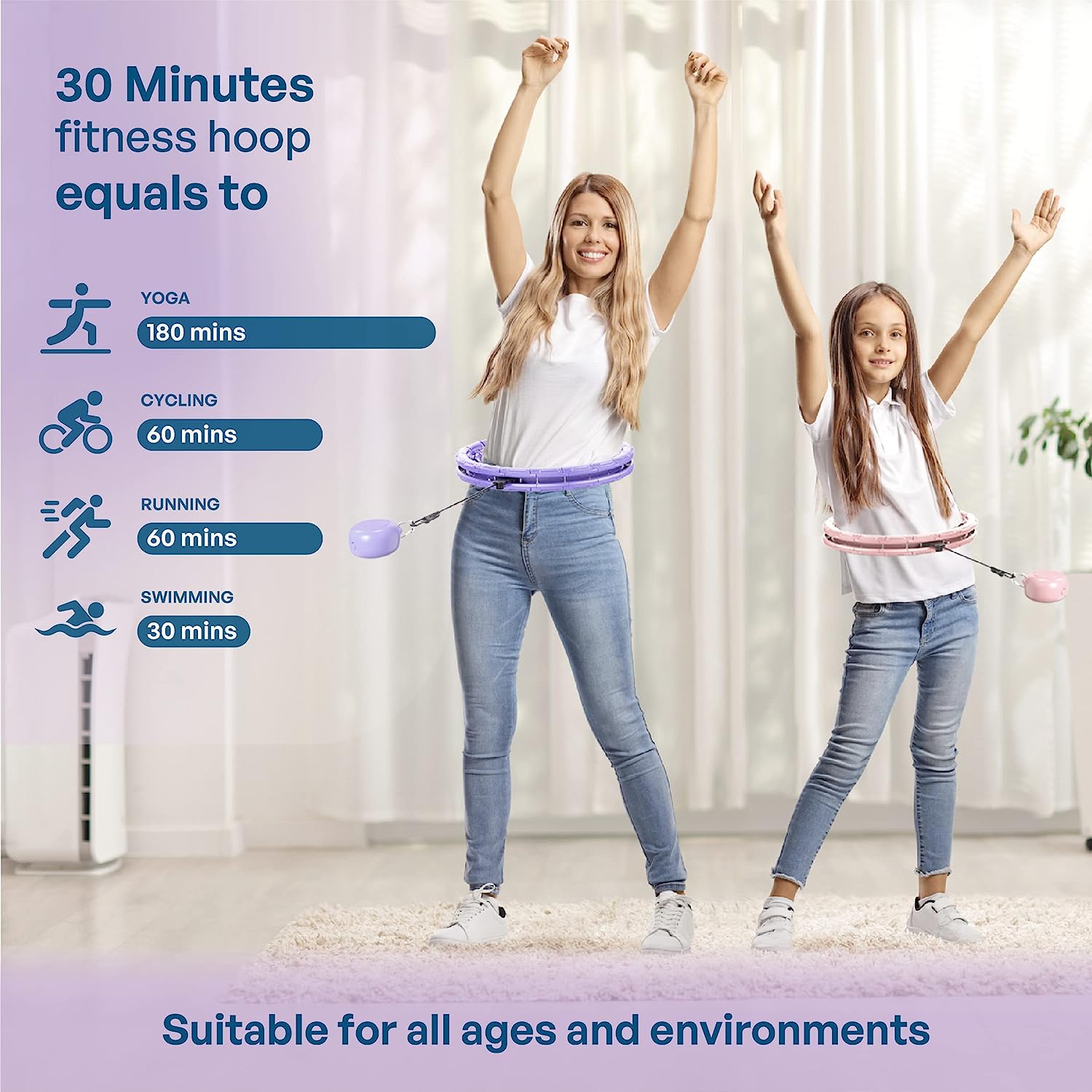 30 Minutes fitness hoop equals to

YOGA
180 mins

CYCLING
60 mins

RUNNING
60 mins

SWIMMING
30 mins

Suitable for all ages and environments